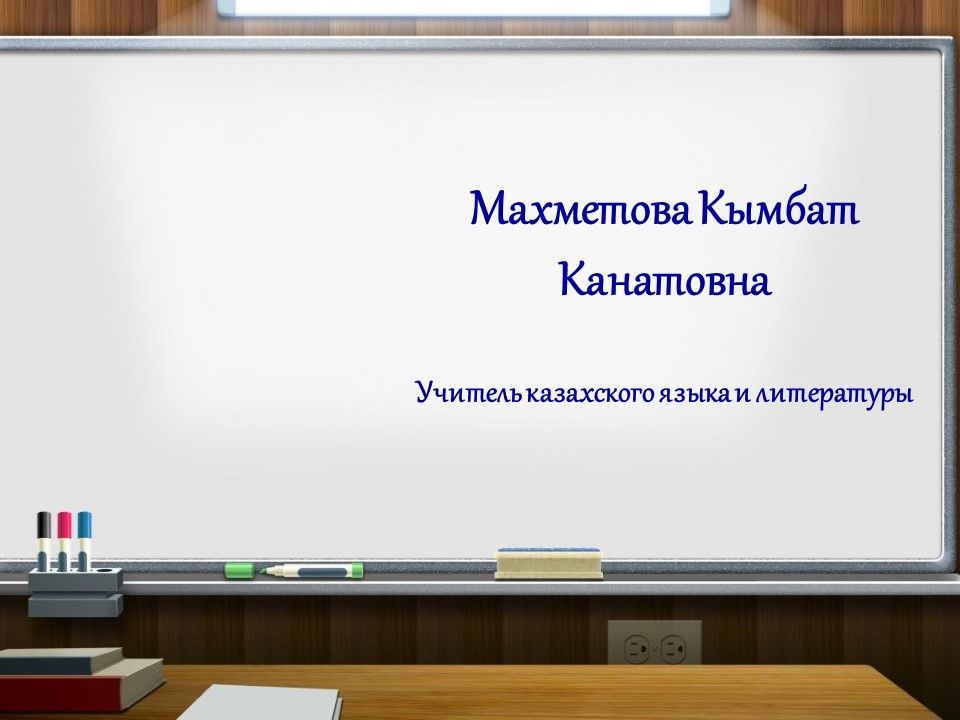 Махметова Кымбат Канатовна

Учитель казахского языка и литературы